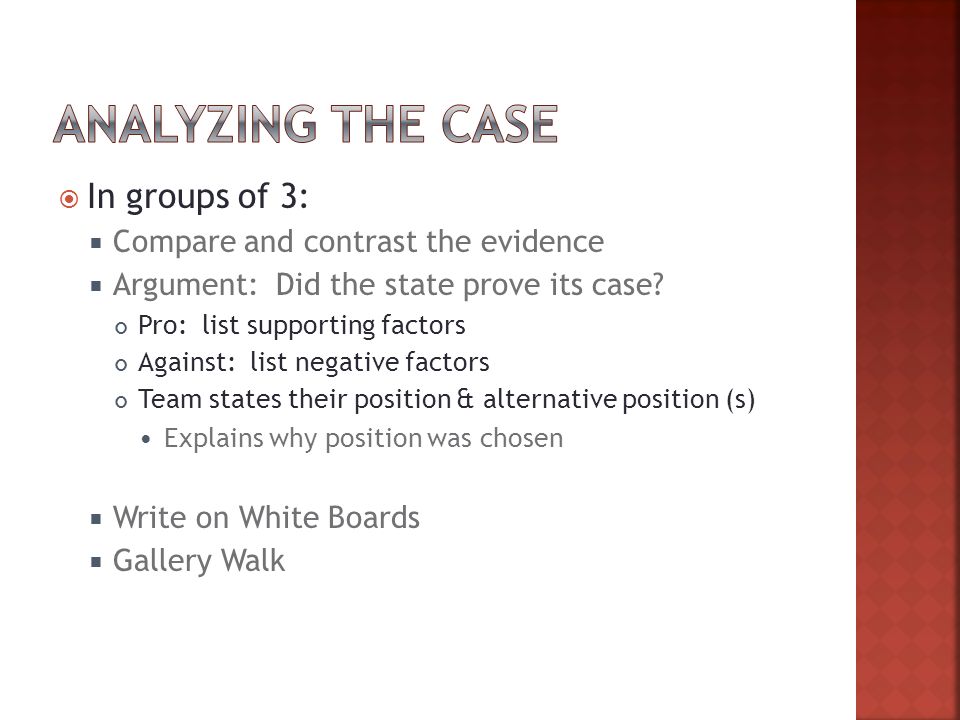 ANALYZING THE CASE

In groups of 3:
Compare and contrast the evidence
Argument: Did the state prove its case?
Pro: list supporting factors
Against: list negative factors
Team states their position & alternative position (s)
Explains why position was chosen

Write on White Boards
Gallery Walk